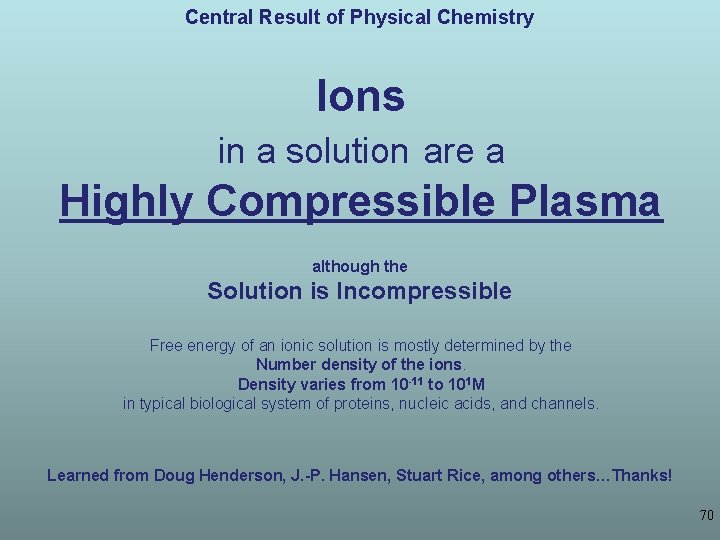 Central Result of Physical Chemistry

Ions

in a solution are a

Highly Compressible Plasma

although the

Solution is Incompressible

Free energy of an ionic solution is mostly determined by the Number density of the ions. Density varies from $10^{-11}$ to $10^{1}$M in typical biological system of proteins, nucleic acids, and channels.

Learned from Doug Henderson, J.-P. Hansen, Stuart Rice, among others…Thanks!

70